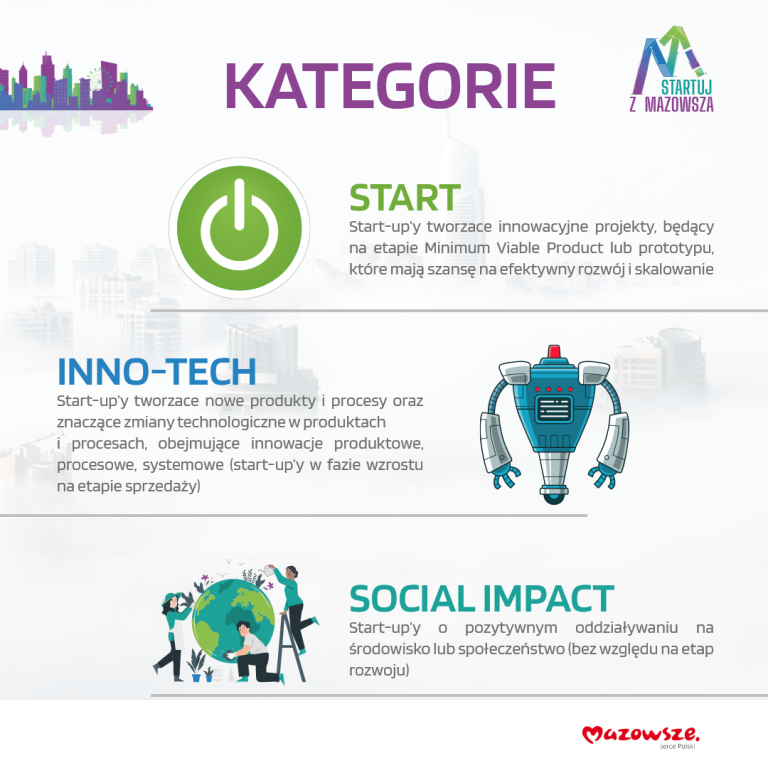 KATEGORIE

STARTUJ Z MAZOWSZA

START
Start-up'y tworzace innowacyjne projekty, będący na etapie Minimum Viable Product lub prototypu, które mają szansę na efektywny rozwój i skalowanie

INNO-TECH
Start-up'y tworzace nowe produkty i procesy oraz znaczące zmiany technologiczne w produktach i procesach, obejmujące innowacje produktowe, procesowe, systemowe (start-up'y w fazie wzrostu na etapie sprzedaży)

SOCIAL IMPACT
Start-up'y o pozytywnym oddziaływaniu na środowisko lub społeczeństwo (bez względu na etap rozwoju)

Mazowsze.
serce Polski